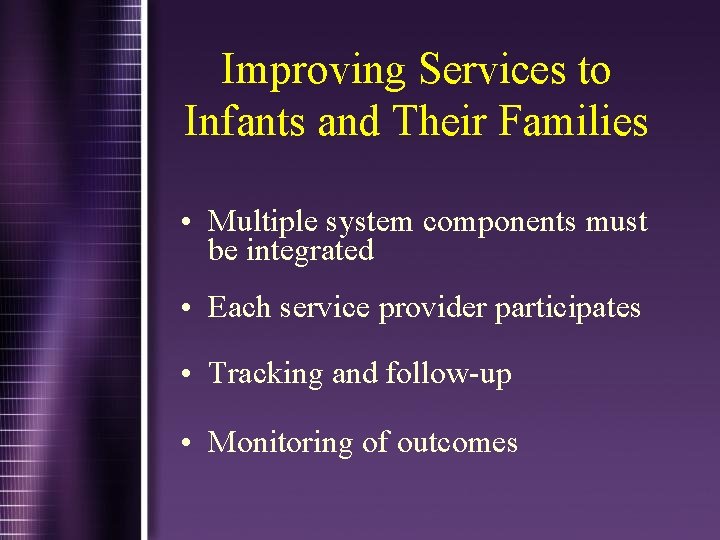 Improving Services to Infants and Their Families

• Multiple system components must be integrated

• Each service provider participates

• Tracking and follow-up

• Monitoring of outcomes